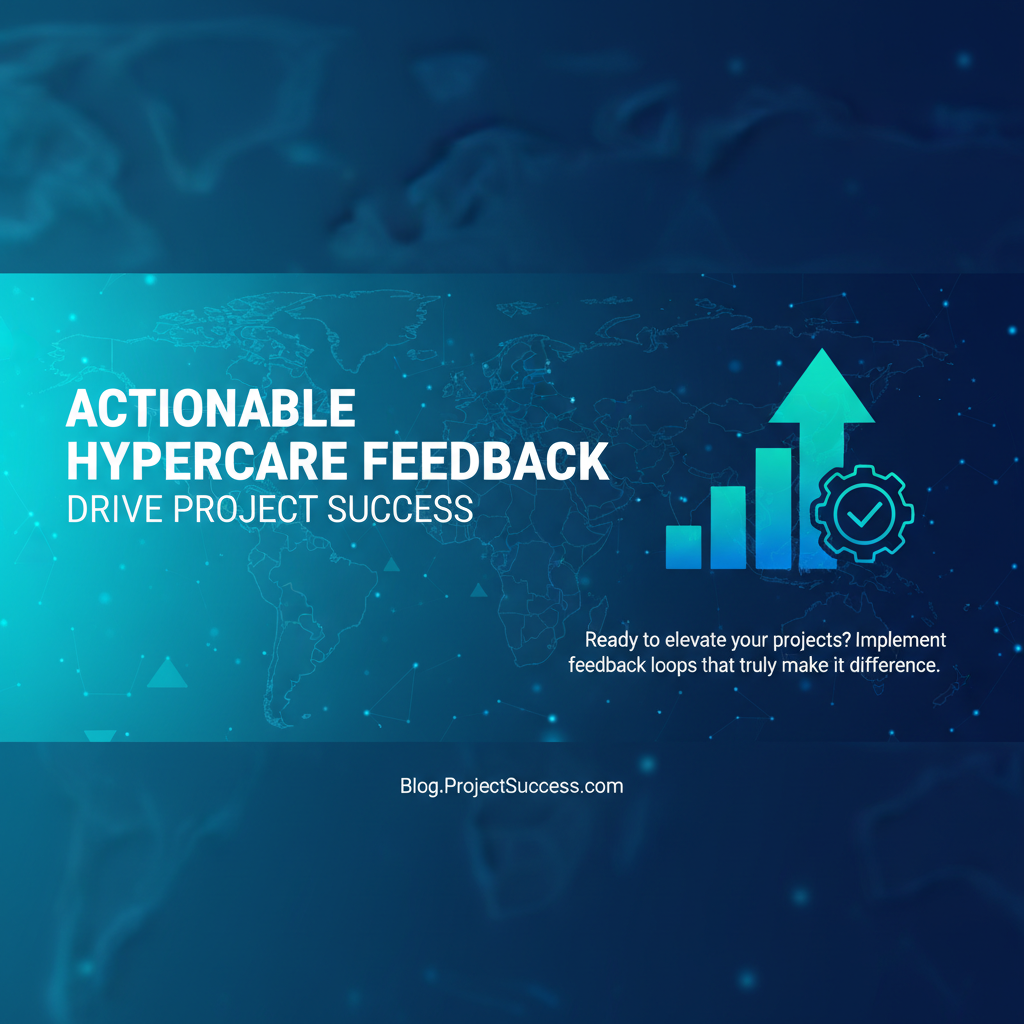 ACTIONABLE HYPERCARE FEEDBACK
DRIVE PROJECT SUCCESS

Ready to elevate your projects? Implement feedback loops that truly make it difference.

Blog.ProjectSuccess.com